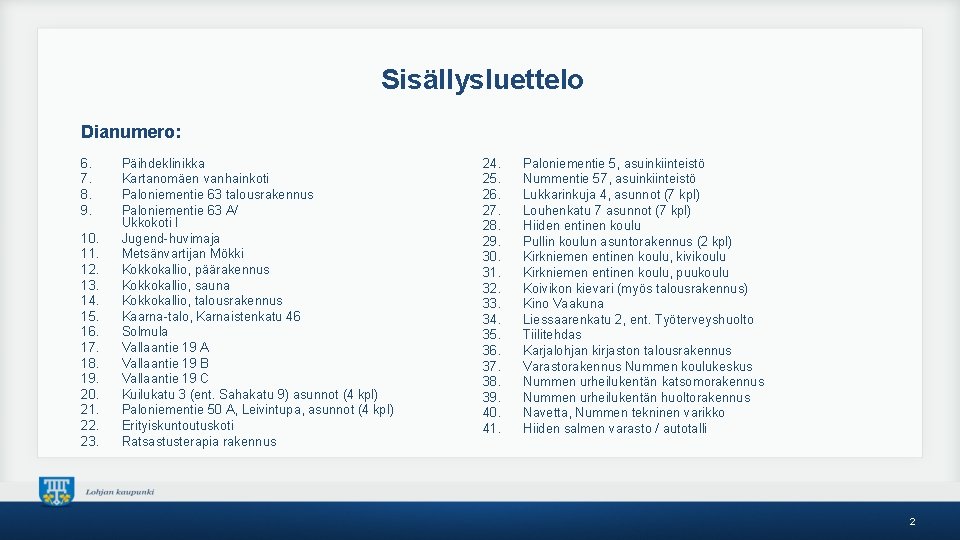 Sisällysluettelo

Dianumero:

6. Päihdeklinikka
7. Kartanomäen vanhainkoti
8. Paloniementie 63 talousrakennus
9. Paloniementie 63 A/ Ukkokoti I
10. Jugend-huvimaja
11. Metsänvartijan Mökki
12. Kokkokallio, päärakennus
13. Kokkokallio, sauna
14. Kokkokallio, talousrakennus
15. Kaarna-talo, Karnaistenkatu 46
16. Solmula
17. Vallaantie 19 A
18. Vallaantie 19 B
19. Vallaantie 19 C
20. Kuilukatu 3 (ent. Sahakatu 9) asunnot (4 kpl)
21. Paloniementie 50 A, Leivintupa, asunnot (4 kpl)
22. Erityiskuntoutuskoti
23. Ratsastusterapia rakennus

24. Paloniementie 5, asuinkiinteistö
25. Nummentie 57, asuinkiinteistö
26. Lukkarinkuja 4, asunnot (7 kpl)
27. Louhenkatu 7 asunnot (7 kpl)
28. Hiiden entinen koulu
29. Pullin koulun asuntorakennus (2 kpl)
30. Kirkniemen entinen koulu, kivikoulu
31. Kirkniemen entinen koulu, puukoulu
32. Koivikon kievari (myös talousrakennus)
33. Kino Vaakuna
34. Liessaarenkatu 2, ent. Työterveyshuolto
35. Tiilitehdas
36. Karjalohjan kirjaston talousrakennus
37. Varastorakennus Nummen koulukeskus
38. Nummen urheilukentän katsomorakennus
39. Nummen urheilukentän huoltorakennus
40. Navetta, Nummen tekninen varikko
41. Hiiden salmen varasto / autotalli

Lohjan kaupunki

2